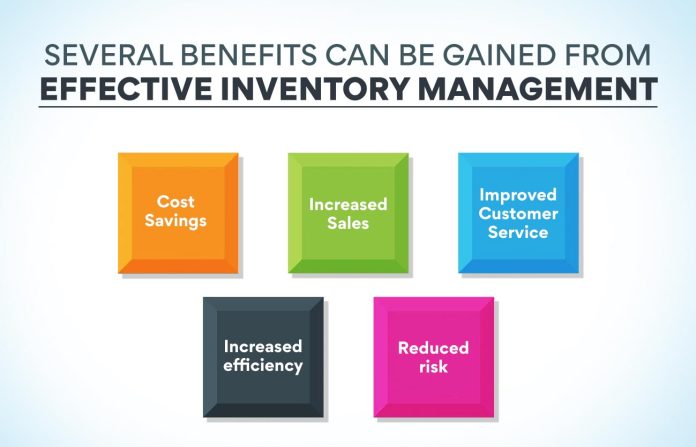 SEVERAL BENEFITS CAN BE GAINED FROM
EFFECTIVE INVENTORY MANAGEMENT

Cost Savings

Increased Sales

Improved Customer Service

Increased efficiency

Reduced risk